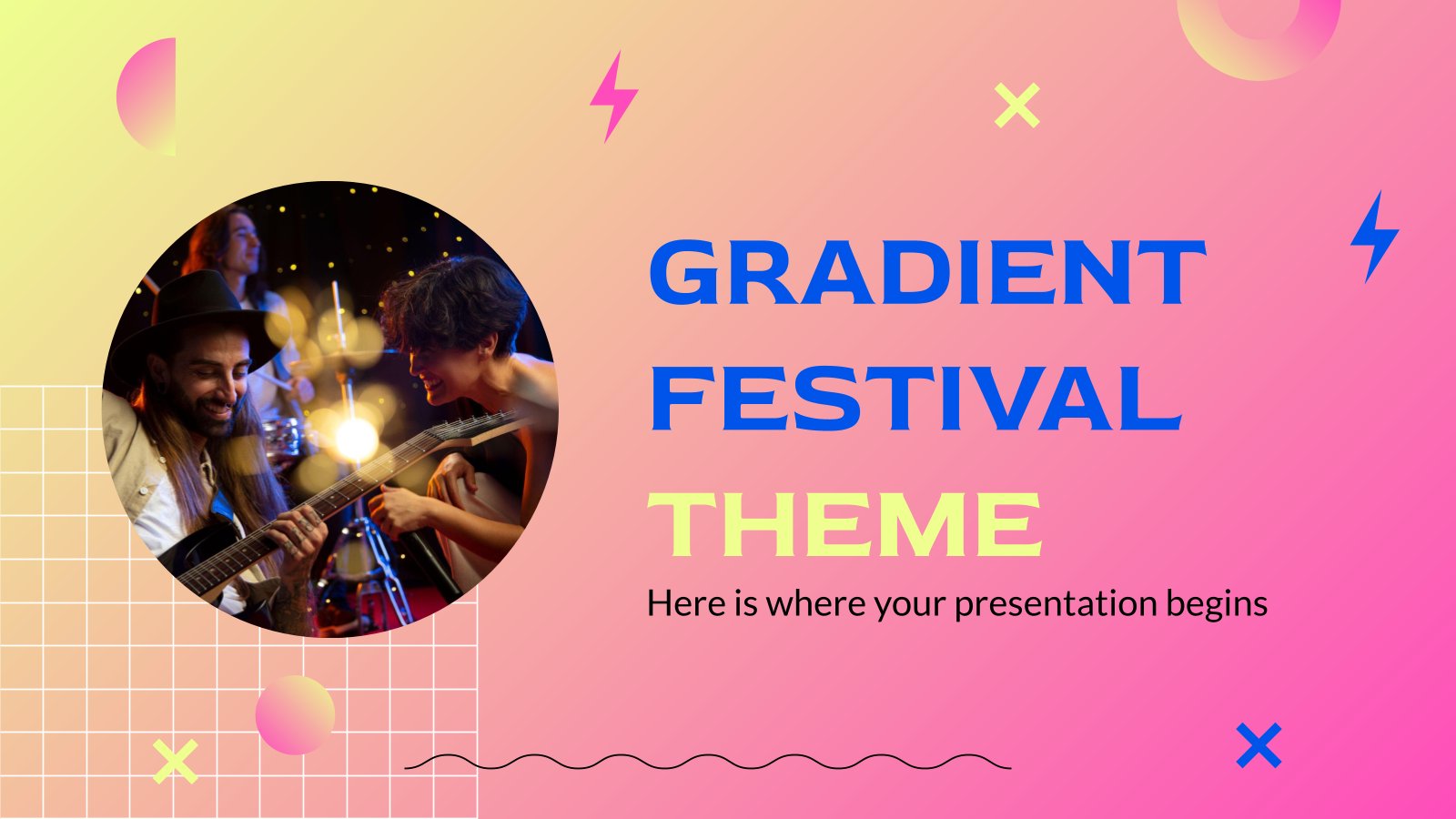 GRADIENT FESTIVAL THEME

Here is where your presentation begins